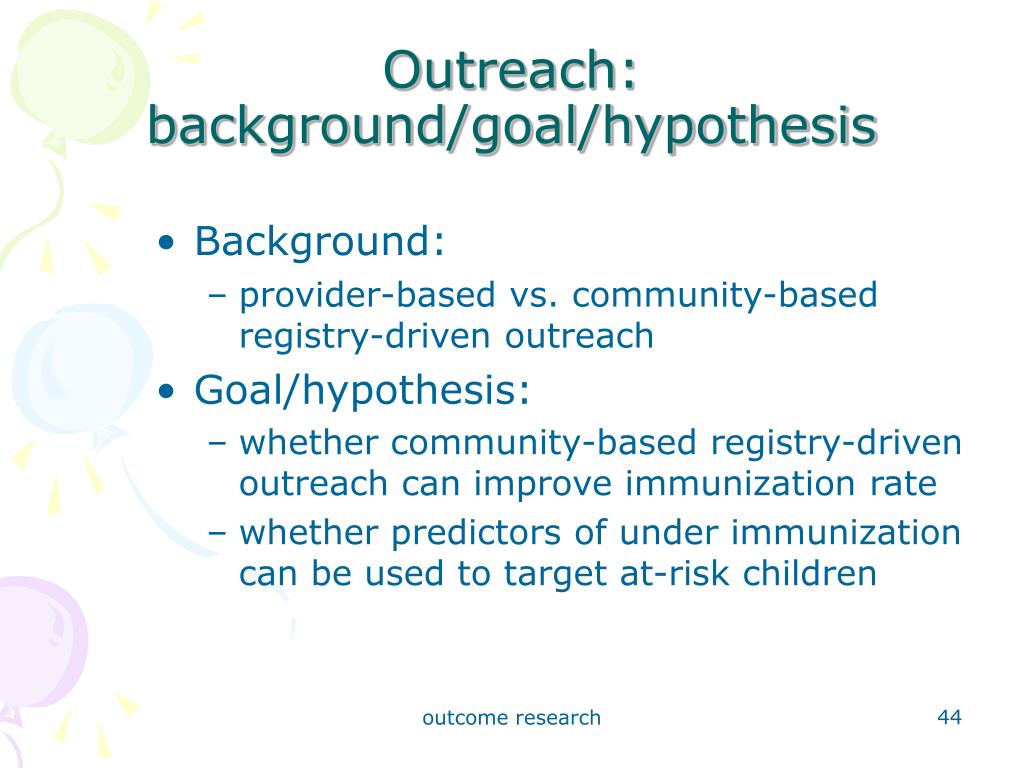 Outreach: background/goal/hypothesis

• Background:
– provider-based vs. community-based registry-driven outreach
• Goal/hypothesis:
– whether community-based registry-driven outreach can improve immunization rate
– whether predictors of under immunization can be used to target at-risk children

outcome research

44